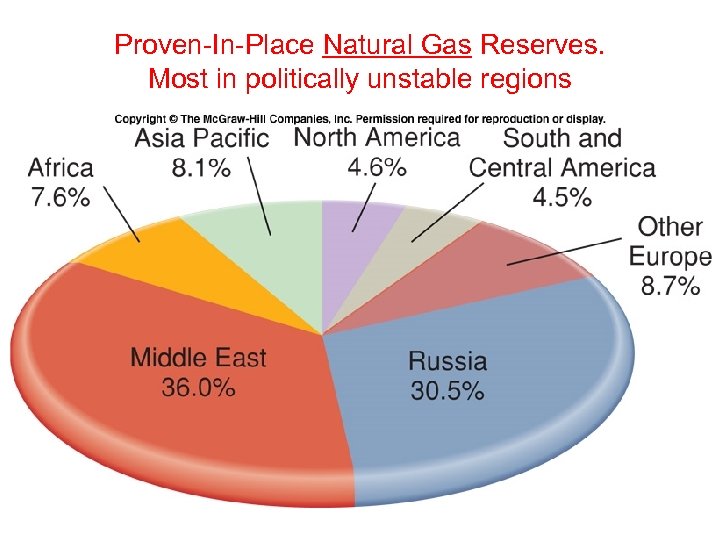 Proven-In-Place Natural Gas Reserves.
Most in politically unstable regions

Copyright © The McGraw-Hill Companies, Inc. Permission required for reproduction or display.

Africa
7.6%

Asia Pacific
8.1%

North America
4.6%

South and
Central America
4.5%

Other
Europe
8.7%

Middle East
36.0%

Russia
30.5%